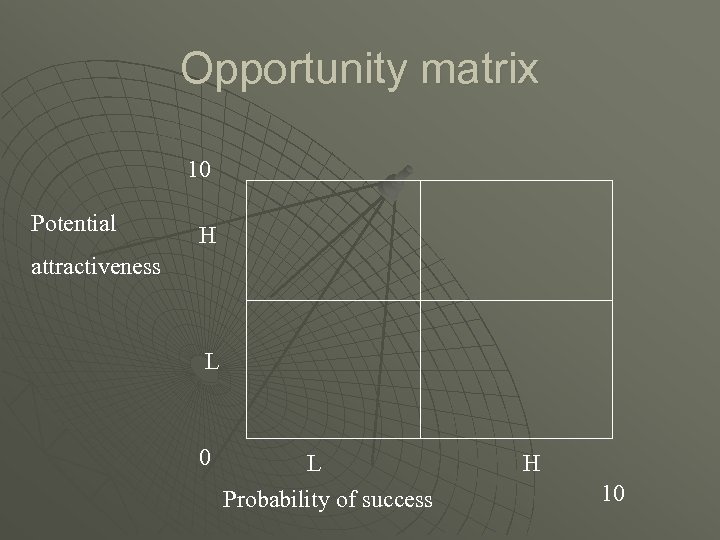 Opportunity matrix

10

Potential attractiveness

H

L

0

L

H

Probability of success

10